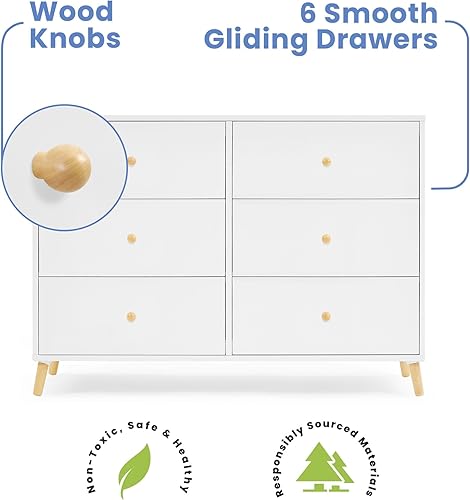 Wood Knobs

6 Smooth Gliding Drawers

Non-Toxic, Safe & Healthy

Responsibly Sourced Materials